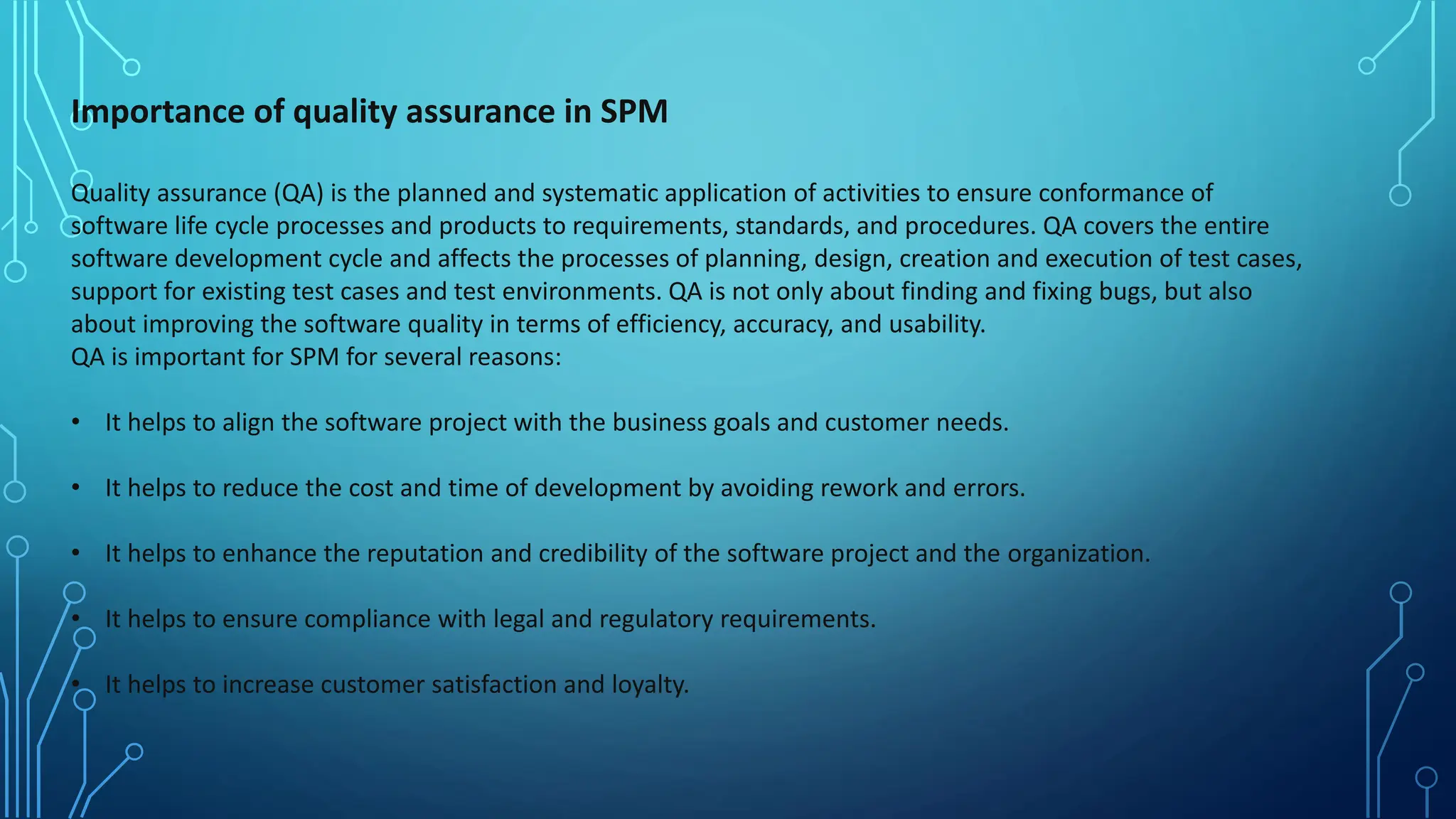 Importance of quality assurance in SPM

Quality assurance (QA) is the planned and systematic application of activities to ensure conformance of software life cycle processes and products to requirements, standards, and procedures. QA covers the entire software development cycle and affects the processes of planning, design, creation and execution of test cases, support for existing test cases and test environments. QA is not only about finding and fixing bugs, but also about improving the software quality in terms of efficiency, accuracy, and usability.
QA is important for SPM for several reasons:

• It helps to align the software project with the business goals and customer needs.

• It helps to reduce the cost and time of development by avoiding rework and errors.

• It helps to enhance the reputation and credibility of the software project and the organization.

• It helps to ensure compliance with legal and regulatory requirements.

• It helps to increase customer satisfaction and loyalty.